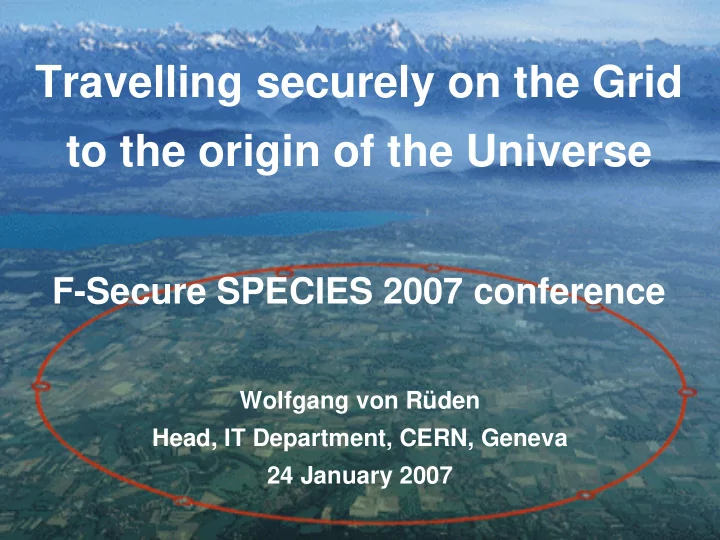 Travelling securely on the Grid to the origin of the Universe

F-Secure SPECIES 2007 conference

Wolfgang von Rüden
Head, IT Department, CERN, Geneva
24 January 2007